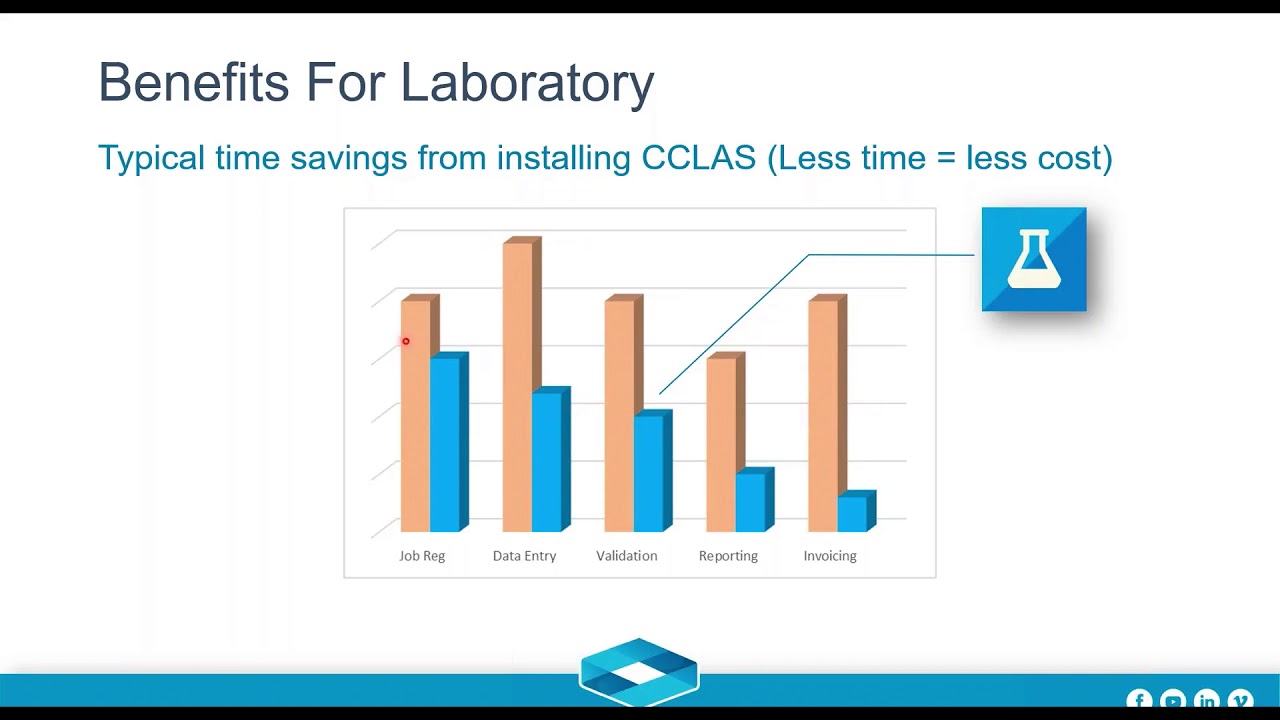 Benefits For Laboratory

Typical time savings from installing CCLAS (Less time = less cost)

Job Reg
Data Entry
Validation
Reporting
Invoicing